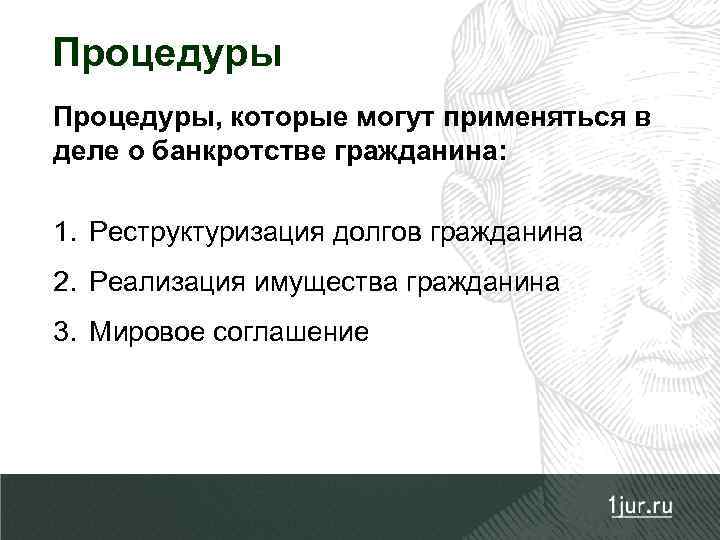 Процедуры

Процедуры, которые могут применяться в деле о банкротстве гражданина:

1. Реструктуризация долгов гражданина
2. Реализация имущества гражданина
3. Мировое соглашение

1jur.ru